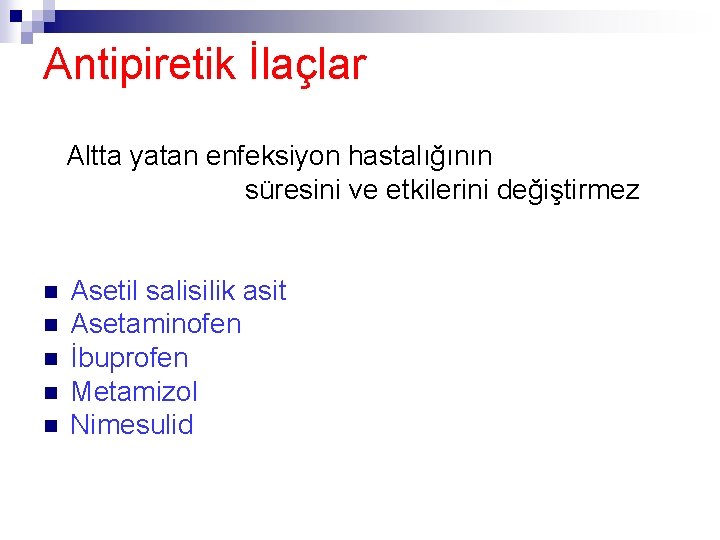 Antipiretik İlaçlar

Altta yatan enfeksiyon hastalığının süresini ve etkilerini değiştirmez

- Asetil salisilik asit
- Asetaminofen
- İbuprofen
- Metamizol
- Nimesulid